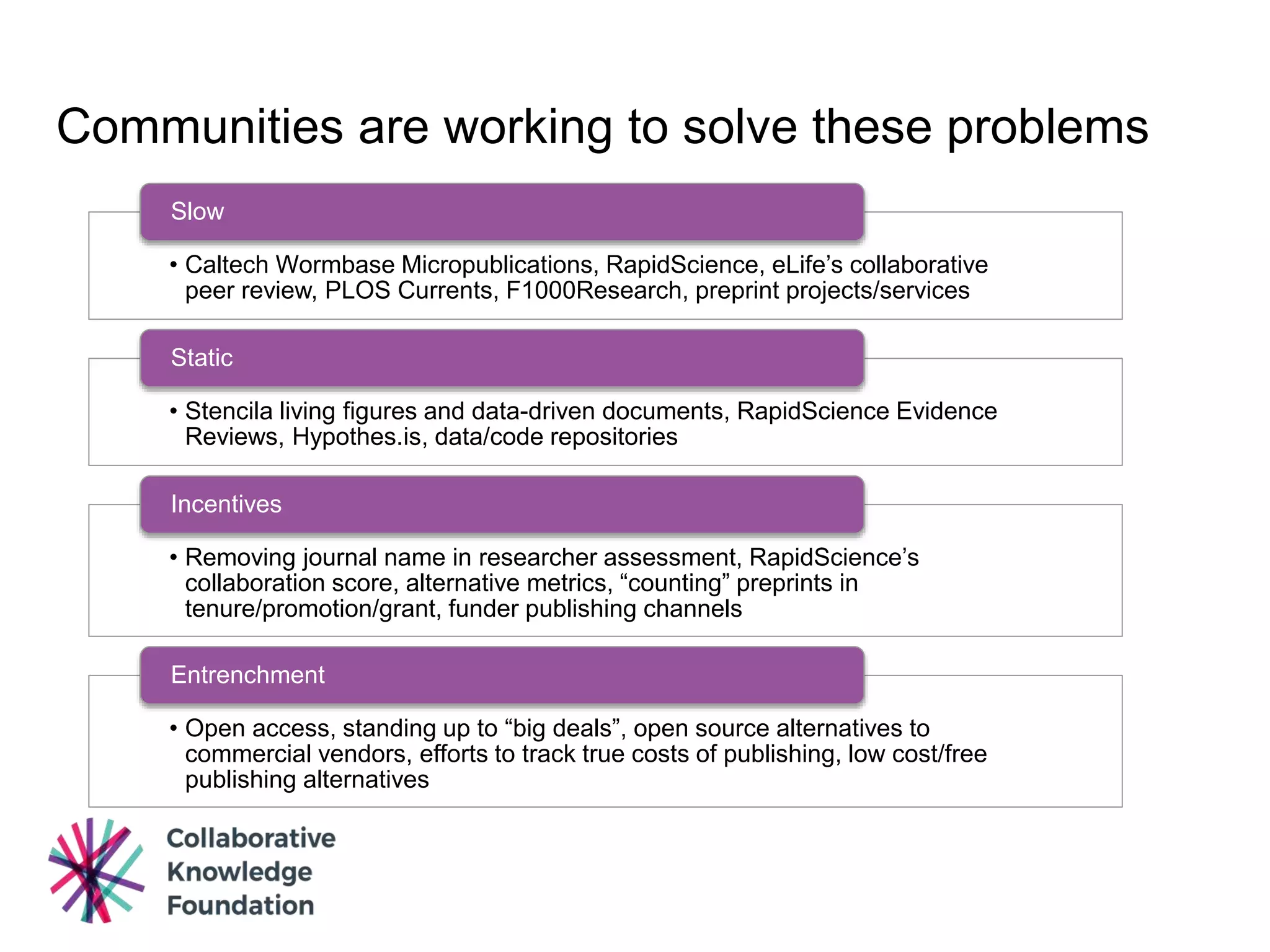 Communities are working to solve these problems

Slow

• Caltech Wormbase Micropublications, RapidScience, eLife’s collaborative peer review, PLOS Currents, F1000Research, preprint projects/services

Static

• Stencila living figures and data-driven documents, RapidScience Evidence Reviews, Hypothes.is, data/code repositories

Incentives

• Removing journal name in researcher assessment, RapidScience’s collaboration score, alternative metrics, “counting” preprints in tenure/promotion/grant, funder publishing channels

Entrenchment

• Open access, standing up to “big deals”, open source alternatives to commercial vendors, efforts to track true costs of publishing, low cost/free publishing alternatives

Collaborative Knowledge Foundation